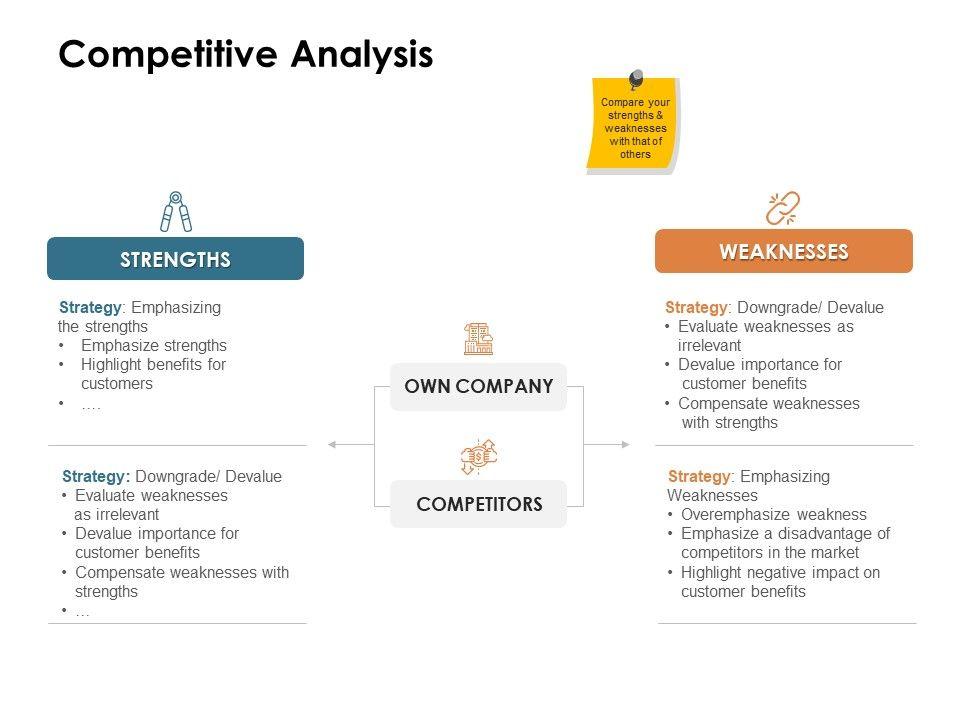 Competitive Analysis

Compare your strengths & weaknesses with that of others

STRENGTHS

Strategy: Emphasizing the strengths
• Emphasize strengths
• Highlight benefits for customers
• ….

Strategy: Downgrade/ Devalue
• Evaluate weaknesses as irrelevant
• Devalue importance for customer benefits
• Compensate weaknesses with strengths
• …

OWN COMPANY

COMPETITORS

WEAKNESSES

Strategy: Downgrade/ Devalue
• Evaluate weaknesses as irrelevant
• Devalue importance for customer benefits
• Compensate weaknesses with strengths

Strategy: Emphasizing Weaknesses
• Overemphasize weakness
• Emphasize a disadvantage of competitors in the market
• Highlight negative impact on customer benefits